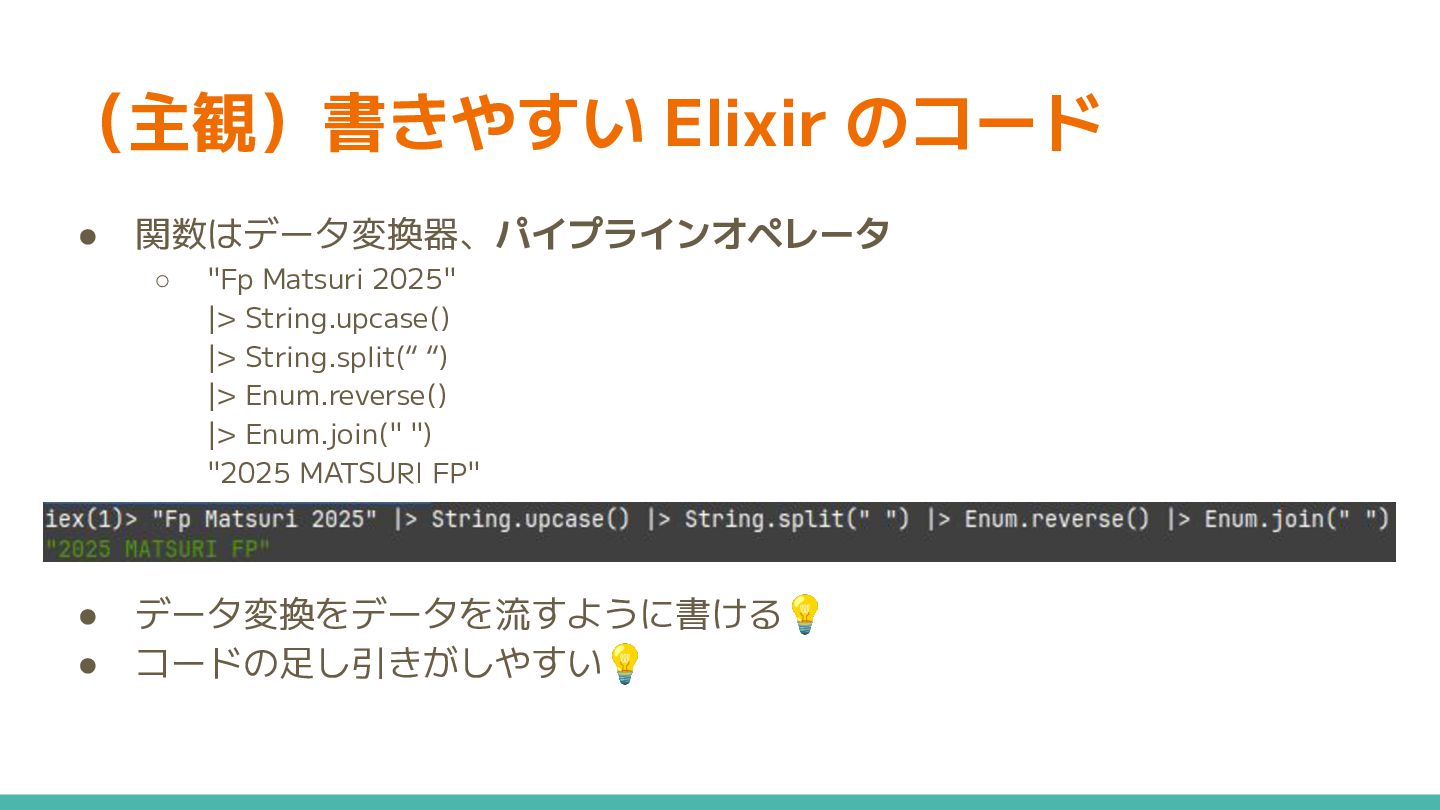 （主観）書きやすい Elixir のコード

● 関数はデータ変換器、パイプラインオペレータ
○ "Fp Matsuri 2025"
|> String.upcase()
|> String.split(“ “)
|> Enum.reverse()
|> Enum.join(" ")
"2025 MATSURI FP"

iex(1)> "Fp Matsuri 2025" |> String.upcase() |> String.split(" ") |> Enum.reverse() |> Enum.join(" ")
"2025 MATSURI FP"

● データ変換をデータを流すように書ける💡
● コードの足し引きがしやすい💡